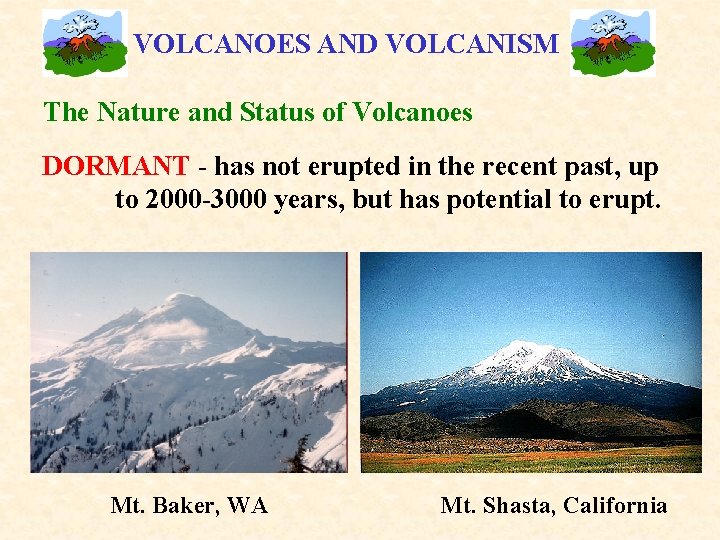 VOLCANOES AND VOLCANISM

The Nature and Status of Volcanoes

DORMANT - has not erupted in the recent past, up to 2000-3000 years, but has potential to erupt.

Mt. Baker, WA

Mt. Shasta, California